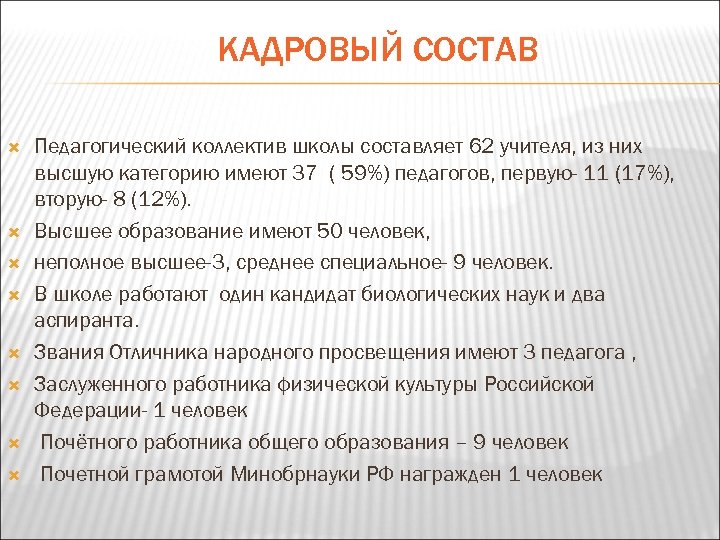 КАДРОВЫЙ СОСТАВ

Педагогический коллектив школы составляет 62 учителя, из них высшую категорию имеют 37 ( 59%) педагогов, первую- 11 (17%), вторую- 8 (12%).

Высшее образование имеют 50 человек,

неполное высшее-3, среднее специальное- 9 человек.

В школе работают один кандидат биологических наук и два аспиранта.

Звания Отличника народного просвещения имеют 3 педагога ,

Заслуженного работника физической культуры Российской Федерации- 1 человек

Почётного работника общего образования – 9 человек

Почетной грамотой Минобрнауки РФ награжден 1 человек